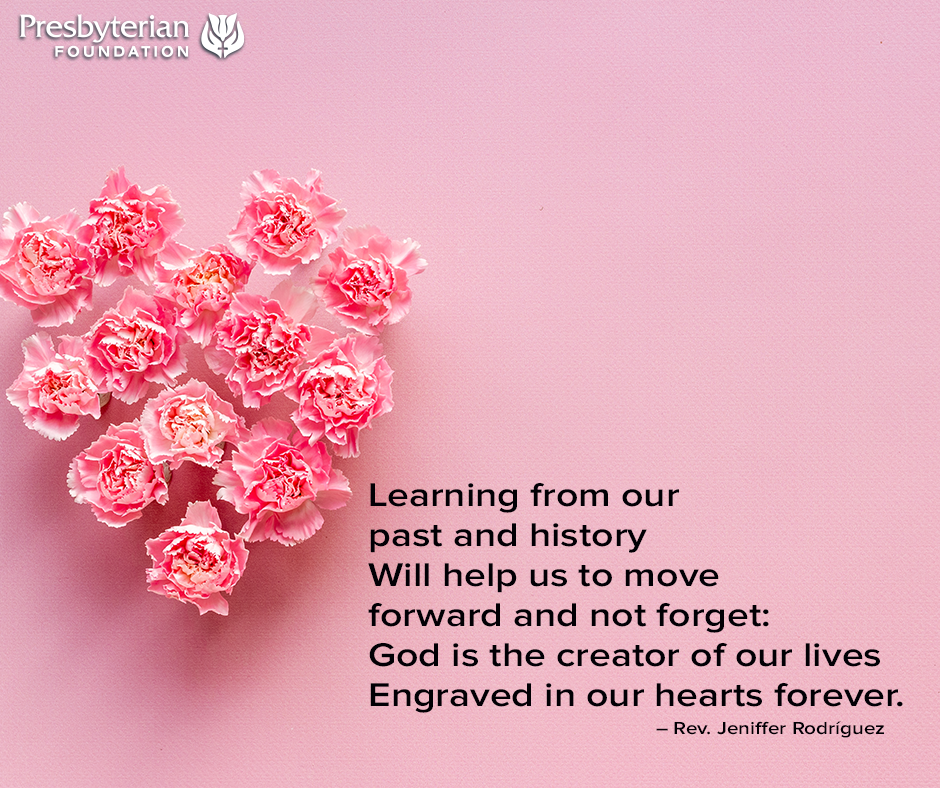 Presbyterian
FOUNDATION

Learning from our
past and history
Will help us to move
forward and not forget:
God is the creator of our lives
Engraved in our hearts forever.

– Rev. Jeniffer Rodríguez